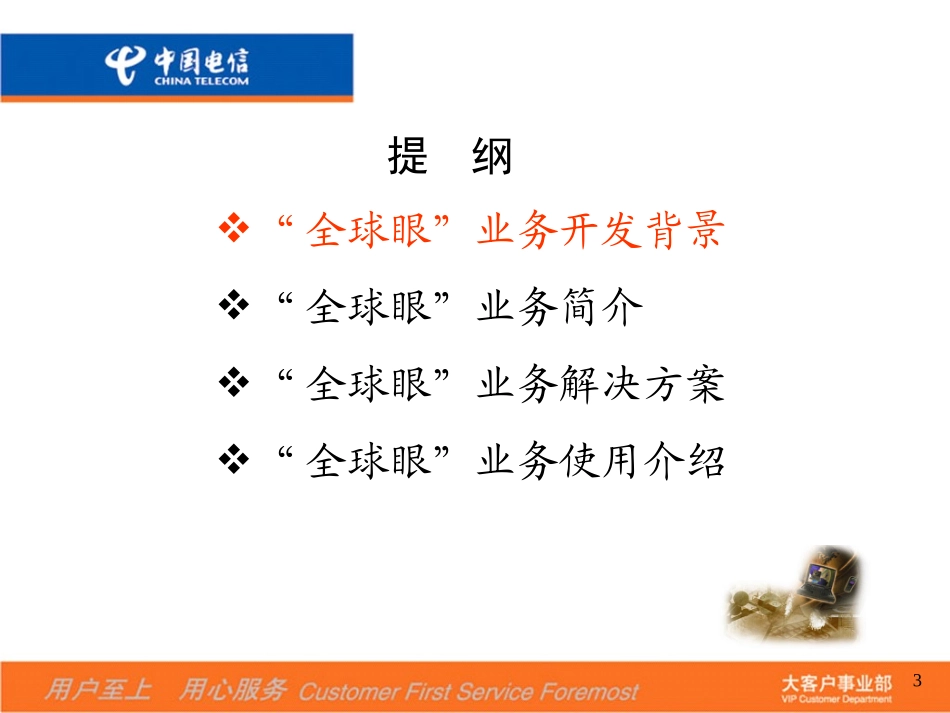 中国电信
CHINA TELECOM

提　纲

❖ “全球眼”业务开发背景

❖ “全球眼”业务简介

❖ “全球眼”业务解决方案

❖ “全球眼”业务使用介绍

用户至上　用心服务 Customer First Service Foremost

大客户事业部
VIP Customer Department

3